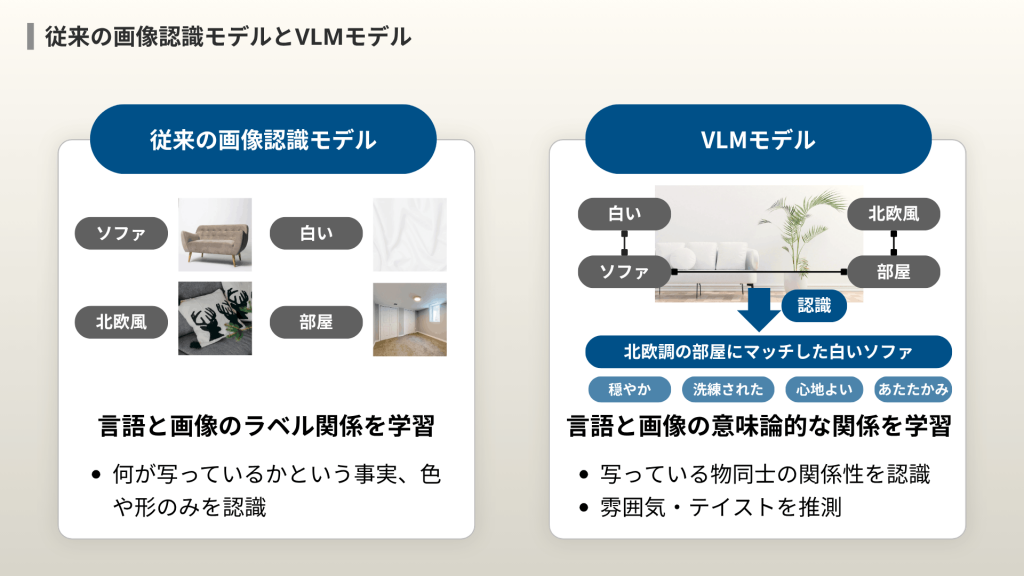 従来の画像認識モデルとVLMモデル

従来の画像認識モデル

ソファ

白い

北欧風

部屋

言語と画像のラベル関係を学習

• 何が写っているかという事実、色や形のみを認識

VLMモデル

白い

北欧風

ソファ

部屋

認識

北欧調の部屋にマッチした白いソファ

穏やか

洗練された

心地よい

あたたかみ

言語と画像の意味論的な関係を学習

• 写っている物同士の関係性を認識

• 雰囲気・テイストを推測